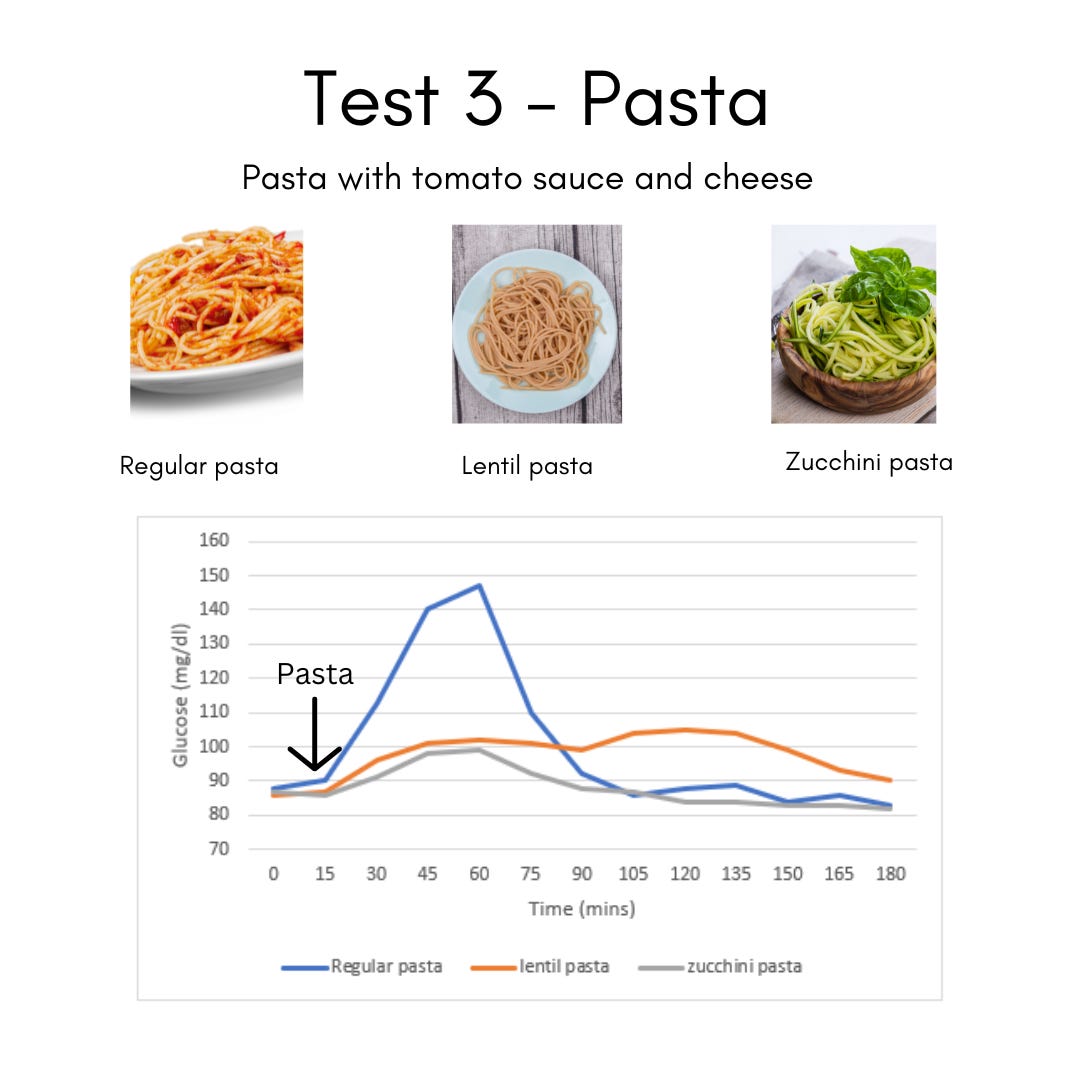 Test 3 - Pasta

Pasta with tomato sauce and cheese

Regular pasta

Lentil pasta

Zucchini pasta

160
150
140
130
120
110
100
90
80
70

Glucose (mg/dl)

Pasta

0 15 30 45 60 75 90 105 120 135 150 165 180

Time (mins)

Regular pasta   lentil pasta   zucchini pasta